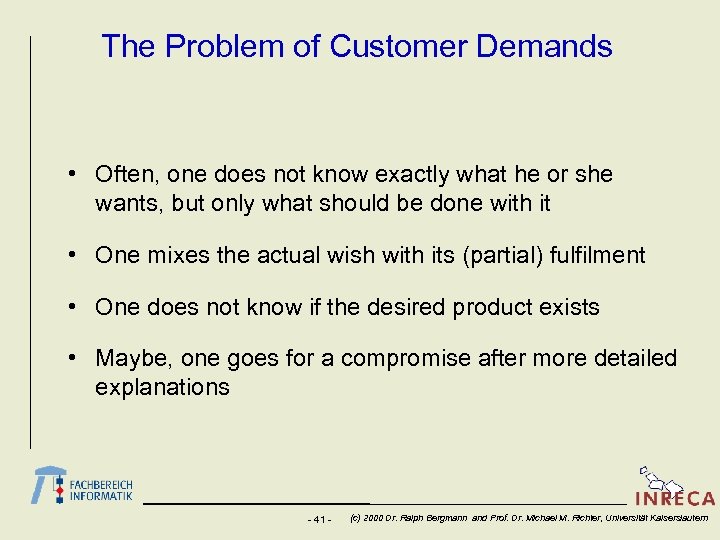 The Problem of Customer Demands

• Often, one does not know exactly what he or she wants, but only what should be done with it

• One mixes the actual wish with its (partial) fulfilment

• One does not know if the desired product exists

• Maybe, one goes for a compromise after more detailed explanations

FACHBEREICH INFORMATIK

INRECA

- 41 -

(c) 2000 Dr. Ralph Bergmann and Prof. Dr. Michael M. Richter, Universität Kaiserslautern